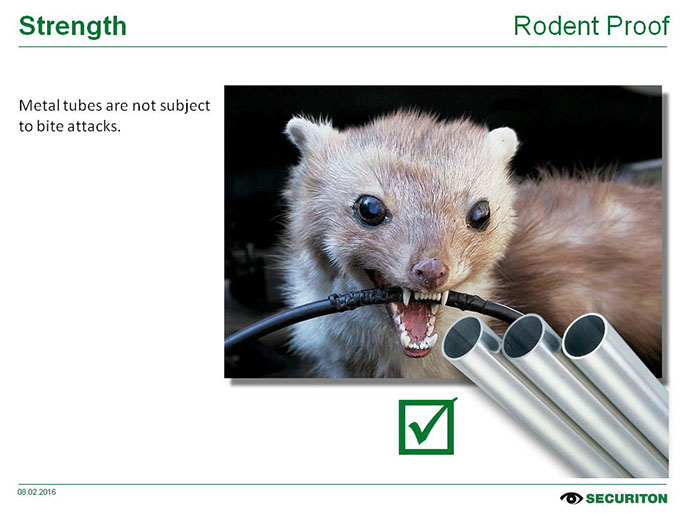 Strength

Rodent Proof

Metal tubes are not subject to bite attacks.

08.02.2016

SECURITON